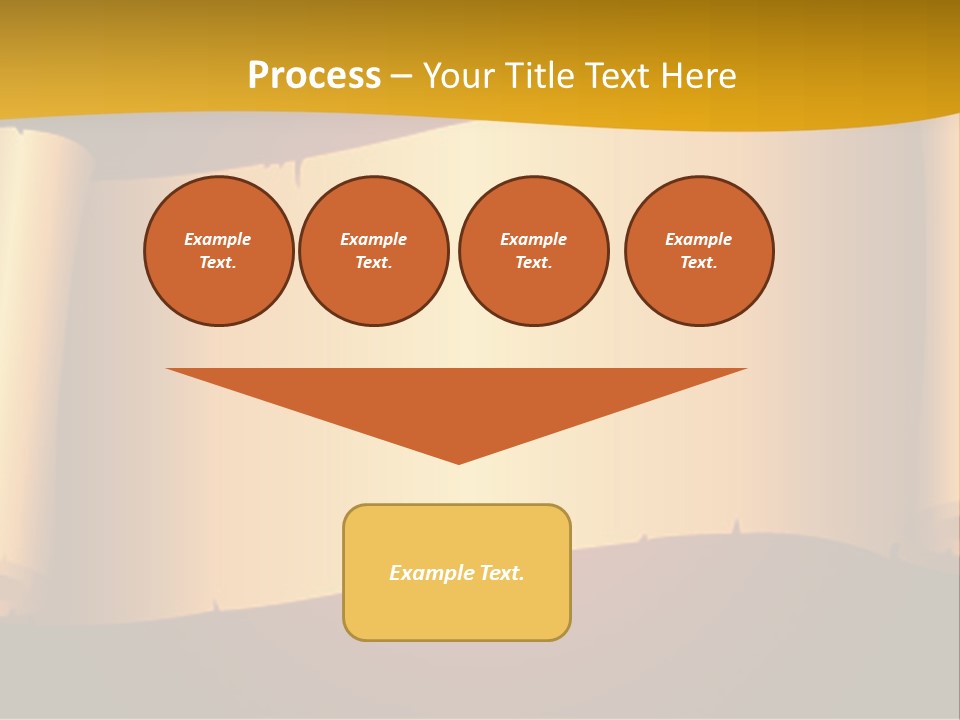 Process – Your Title Text Here

Example Text.

Example Text.

Example Text.

Example Text.

Example Text.